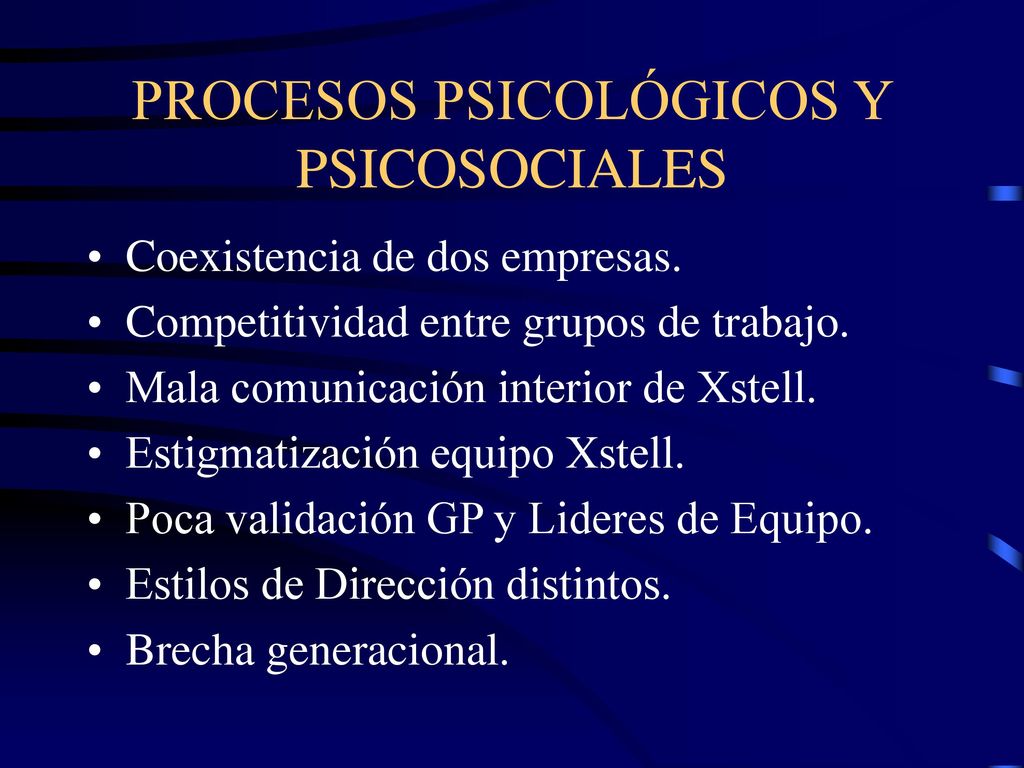 PROCESOS PSICOLÓGICOS Y PSICOSOCIALES

• Coexistencia de dos empresas.
• Competitividad entre grupos de trabajo.
• Mala comunicación interior de Xstell.
• Estigmatización equipo Xstell.
• Poca validación GP y Lideres de Equipo.
• Estilos de Dirección distintos.
• Brecha generacional.